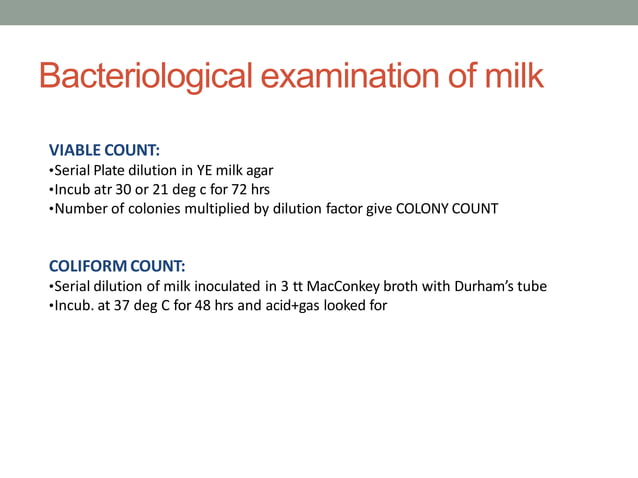 Bacteriological examination of milk

VIABLE COUNT:
•Serial Plate dilution in YE milk agar
•Incub atr 30 or 21 deg c for 72 hrs
•Number of colonies multiplied by dilution factor give COLONY COUNT

COLIFORM COUNT:
•Serial dilution of milk inoculated in 3 tt MacConkey broth with Durham's tube
•Incub. at 37 deg C for 48 hrs and acid+gas looked for